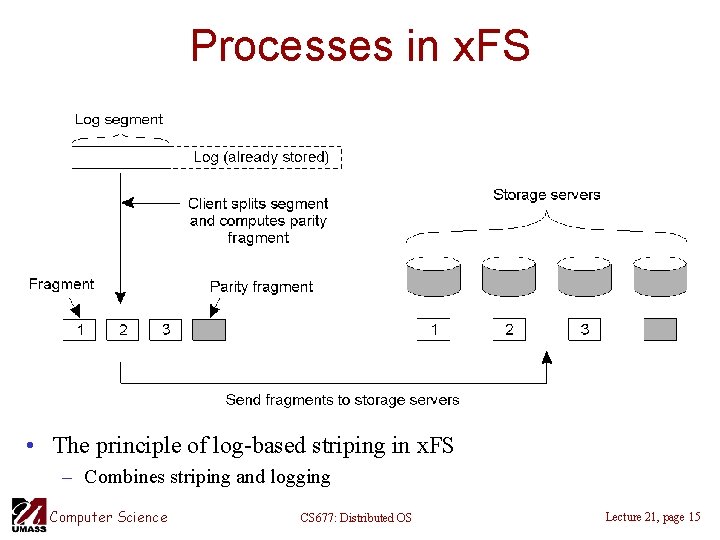 Processes in xFS

Log segment

Log (already stored)

Client splits segment and computes parity fragment

Storage servers

Fragment

Parity fragment

1 2 3

1 2 3

Send fragments to storage servers

• The principle of log-based striping in xFS
– Combines striping and logging

UMASS Computer Science

CS677: Distributed OS

Lecture 21, page 15